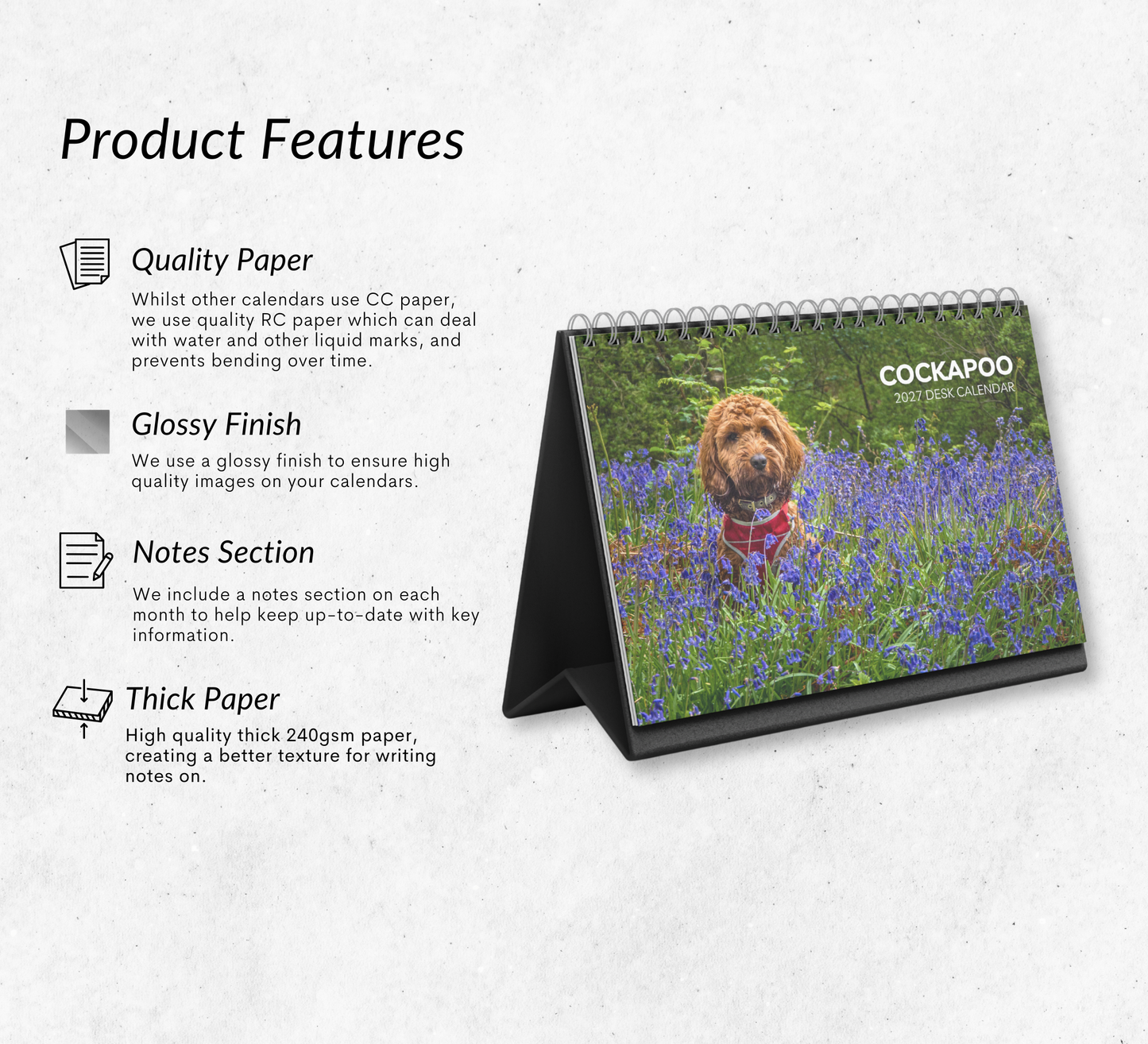 Product Features

Quality Paper

Whilst other calendars use CC paper, we use quality RC paper which can deal with water and other liquid marks, and prevents bending over time.

Glossy Finish

We use a glossy finish to ensure high quality images on your calendars.

Notes Section

We include a notes section on each month to help keep up-to-date with key information.

Thick Paper

High quality thick 240gsm paper, creating a better texture for writing notes on.

COCKAPOO
2027 DESK CALENDAR